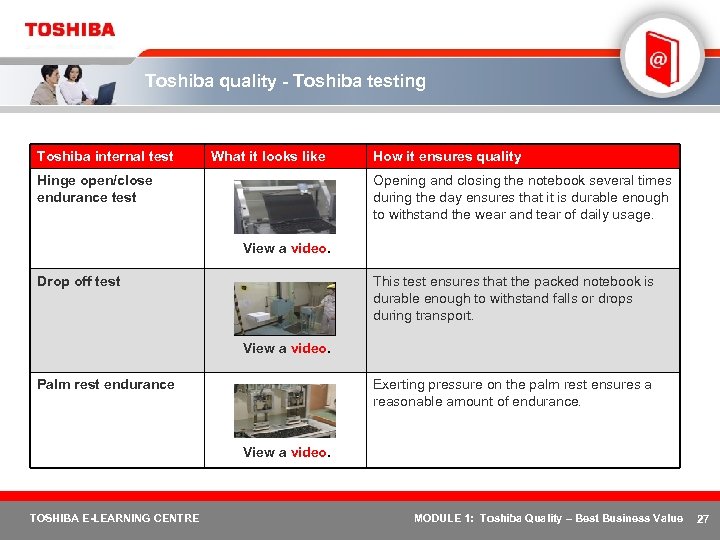 TOSHIBA

@

Toshiba quality - Toshiba testing

| Toshiba internal test | What it looks like | How it ensures quality |
|---|---|---|
| Hinge open/close endurance test | View a video. | Opening and closing the notebook several times during the day ensures that it is durable enough to withstand the wear and tear of daily usage. |
| Drop off test | View a video. | This test ensures that the packed notebook is durable enough to withstand falls or drops during transport. |
| Palm rest endurance | View a video. | Exerting pressure on the palm rest ensures a reasonable amount of endurance. |

TOSHIBA E-LEARNING CENTRE

MODULE 1: Toshiba Quality – Best Business Value 27